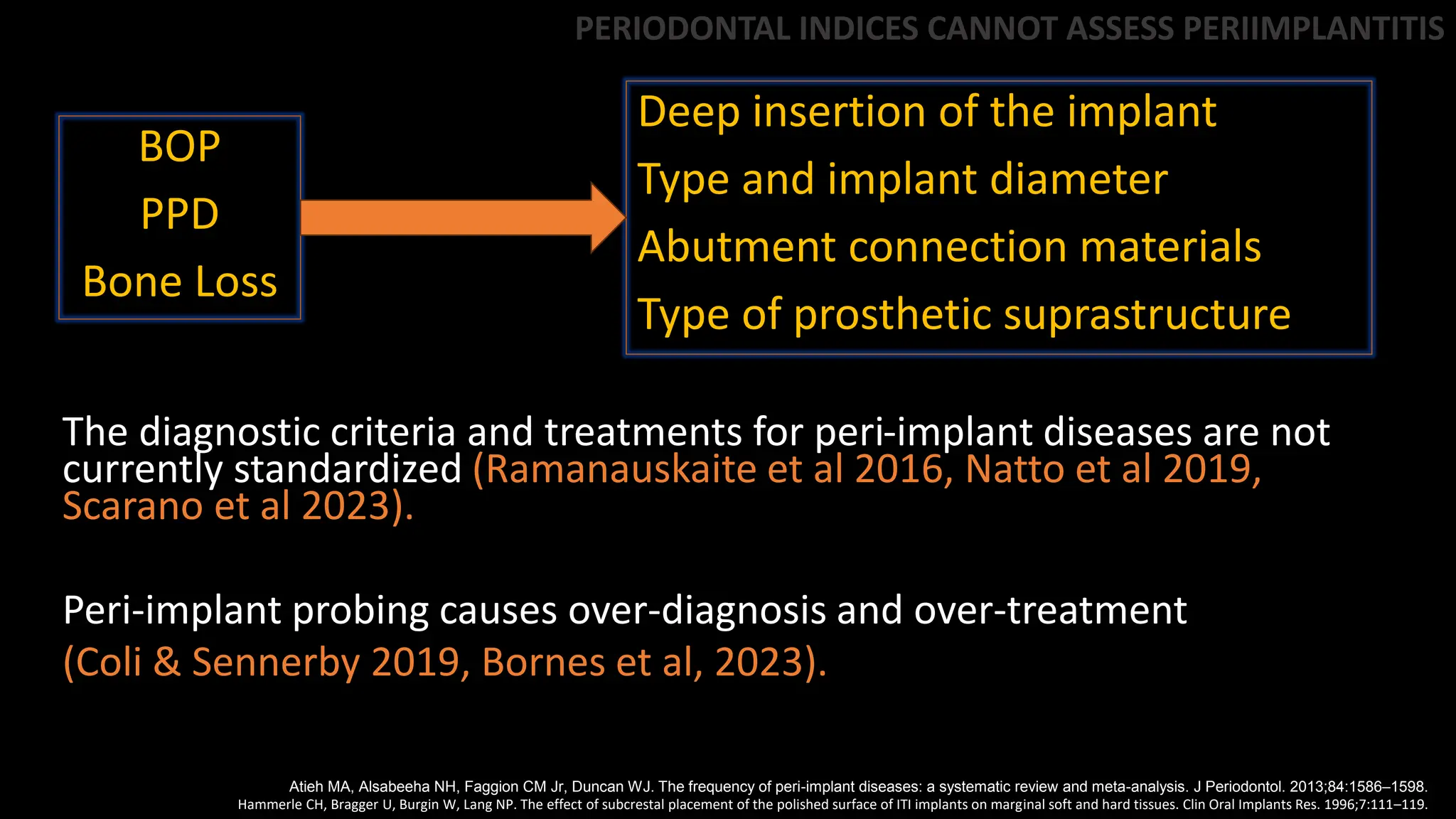 PERIODONTAL INDICES CANNOT ASSESS PERIIMPLANTITIS

BOP
PPD
Bone Loss

Deep insertion of the implant
Type and implant diameter
Abutment connection materials
Type of prosthetic suprastructure

The diagnostic criteria and treatments for peri-implant diseases are not currently standardized (Ramanauskaite et al 2016, Natto et al 2019, Scarano et al 2023).

Peri-implant probing causes over-diagnosis and over-treatment (Coli & Sennerby 2019, Bornes et al, 2023).

Atieh MA, Alsabeeha NH, Faggion CM Jr, Duncan WJ. The frequency of peri-implant diseases: a systematic review and meta-analysis. J Periodontol. 2013;84:1586–1598.
Hammerle CH, Bragger U, Burgin W, Lang NP. The effect of subcrestal placement of the polished surface of ITI implants on marginal soft and hard tissues. Clin Oral Implants Res. 1996;7:111–119.